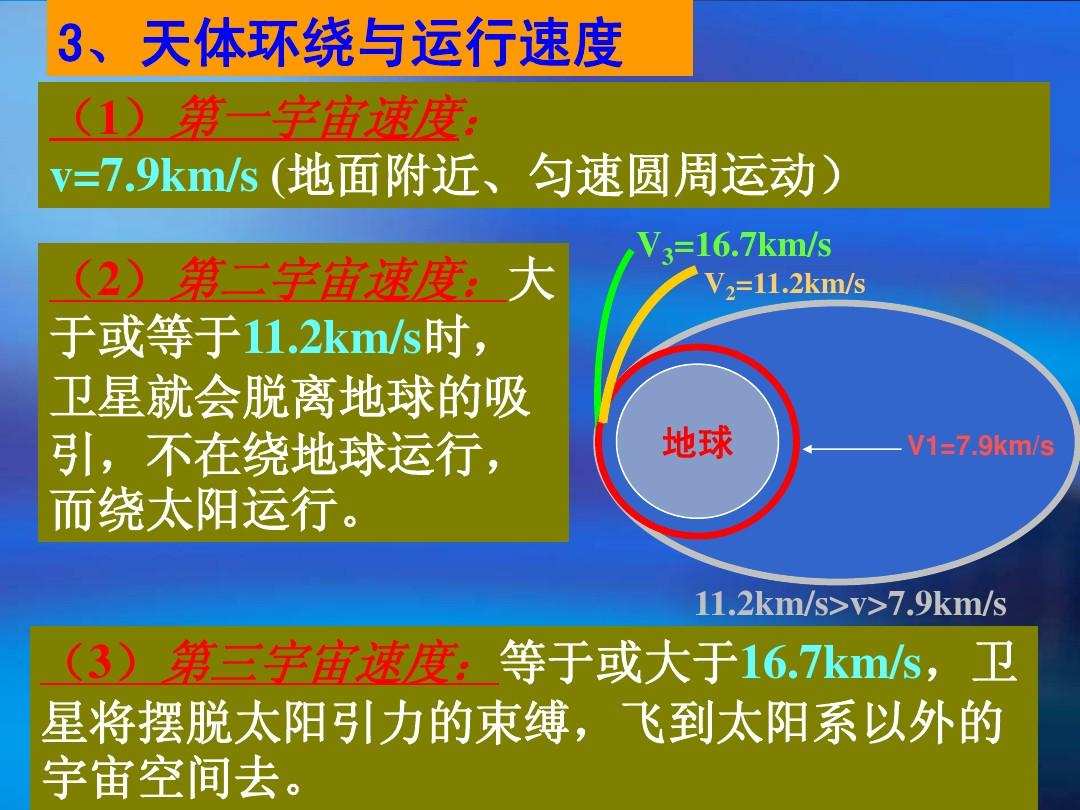 3、天体环绕与运行速度

（1）第一宇宙速度：
v=7.9km/s (地面附近、匀速圆周运动）

（2）第二宇宙速度：大于或等于11.2km/s时，卫星就会脱离地球的吸引，不在绕地球运行，而绕太阳运行。

$V_3$=16.7km/s

$V_2$=11.2km/s

地球

V1=7.9km/s

11.2km/s>v>7.9km/s

（3）第三宇宙速度：等于或大于16.7km/s，卫星将摆脱太阳引力的束缚，飞到太阳系以外的宇宙空间去。